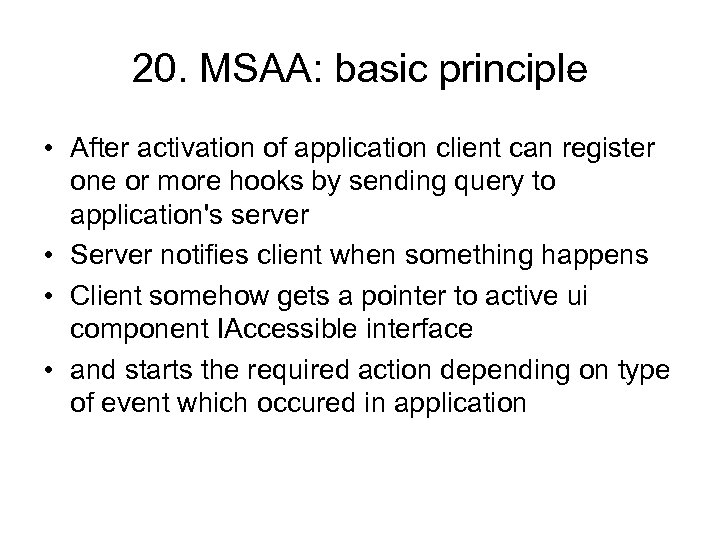 20. MSAA: basic principle

• After activation of application client can register one or more hooks by sending query to application's server
• Server notifies client when something happens
• Client somehow gets a pointer to active ui component IAccessible interface
• and starts the required action depending on type of event which occured in application